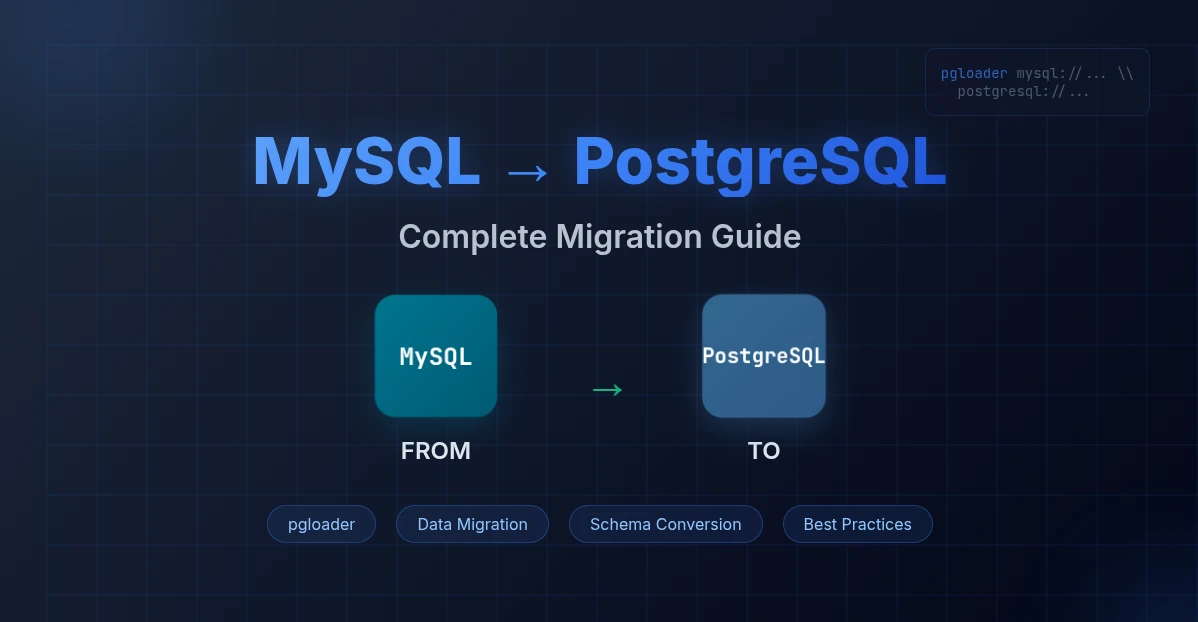 pgloader mysql://... \\
postgresql://...

MySQL → PostgreSQL

Complete Migration Guide

MySQL

→

PostgreSQL

FROM

TO

pgloader

Data Migration

Schema Conversion

Best Practices